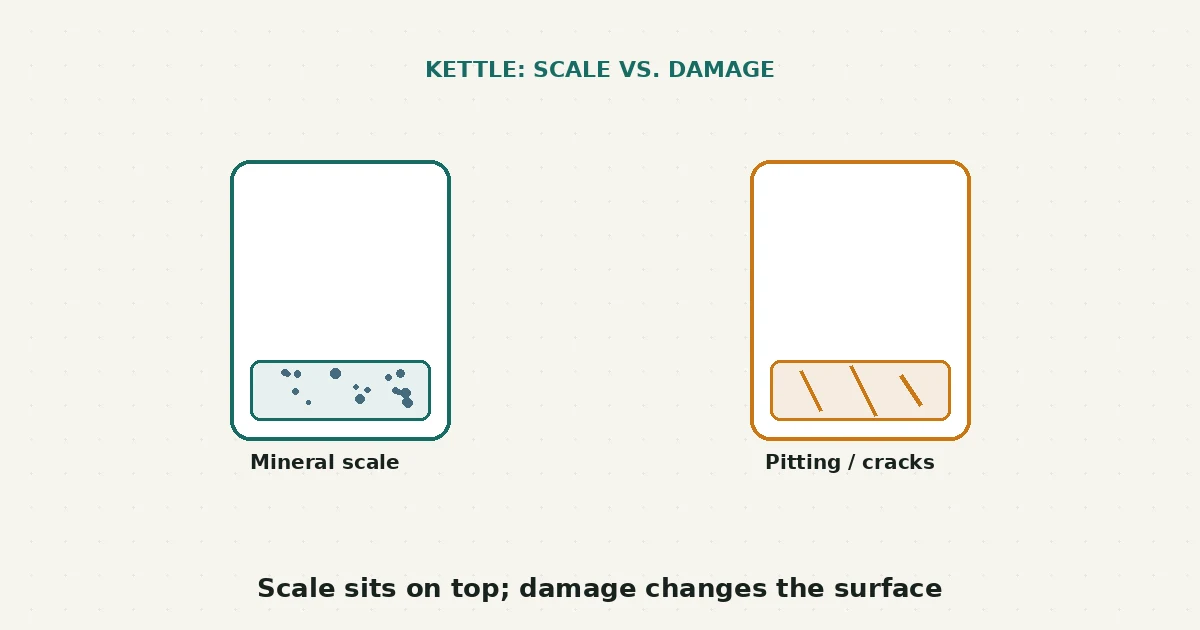 KETTLE: SCALE VS. DAMAGE

Mineral scale

Pitting / cracks

Scale sits on top; damage changes the surface